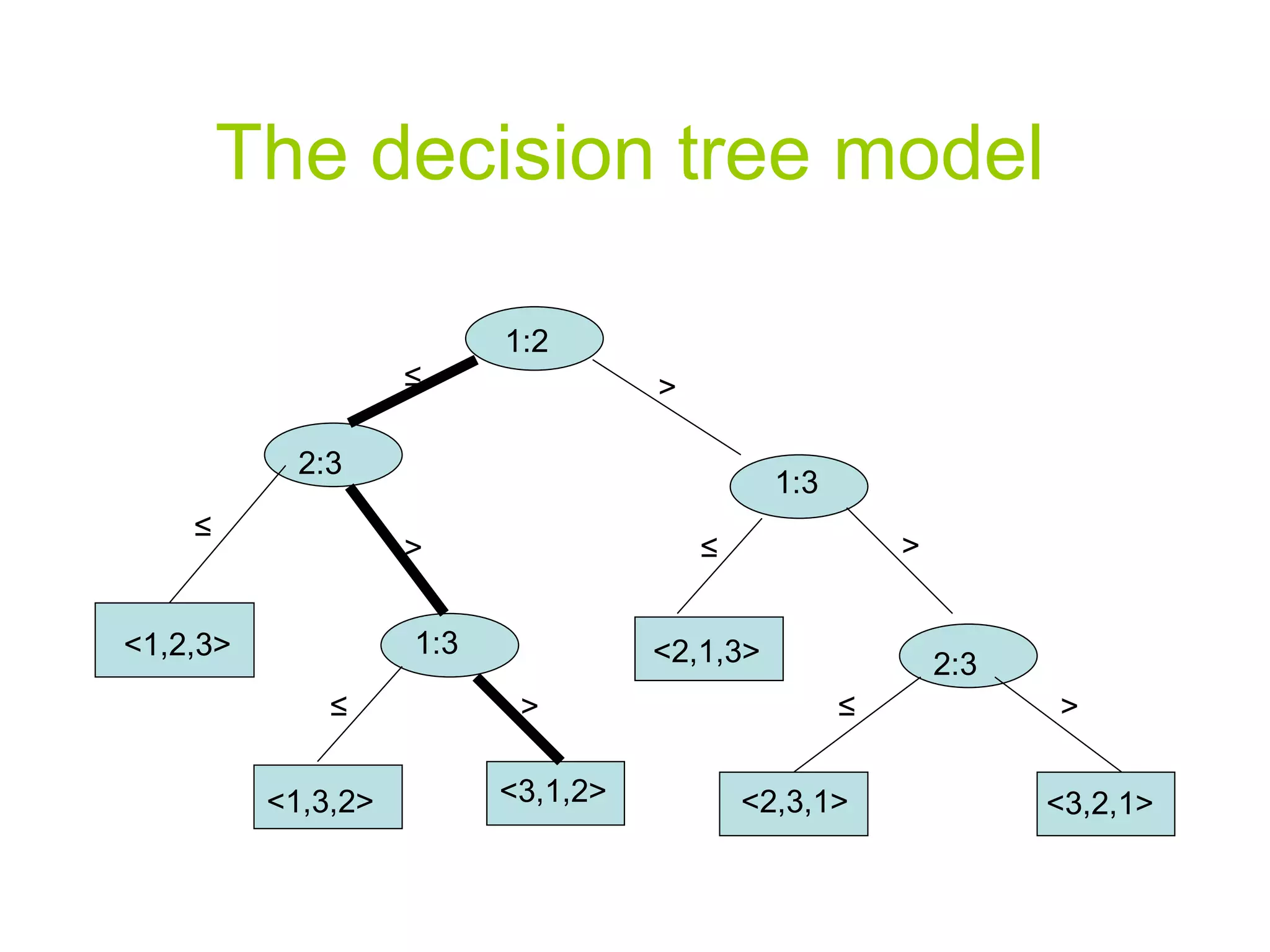 The decision tree model

1:2

≤

>

2:3

1:3

≤

>

≤

>

<1,2,3>

1:3

<2,1,3>

2:3

≤

>

≤

>

<1,3,2>

<3,1,2>

<2,3,1>

<3,2,1>